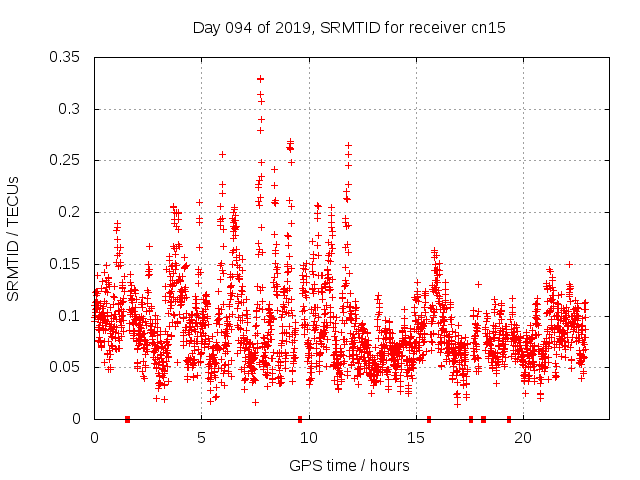 Day 094 of 2019, SRMTID for receiver cn15

SRMTID / TECUs

0.35
0.3
0.25
0.2
0.15
0.1
0.05
0

0
5
10
15
20

GPS time / hours